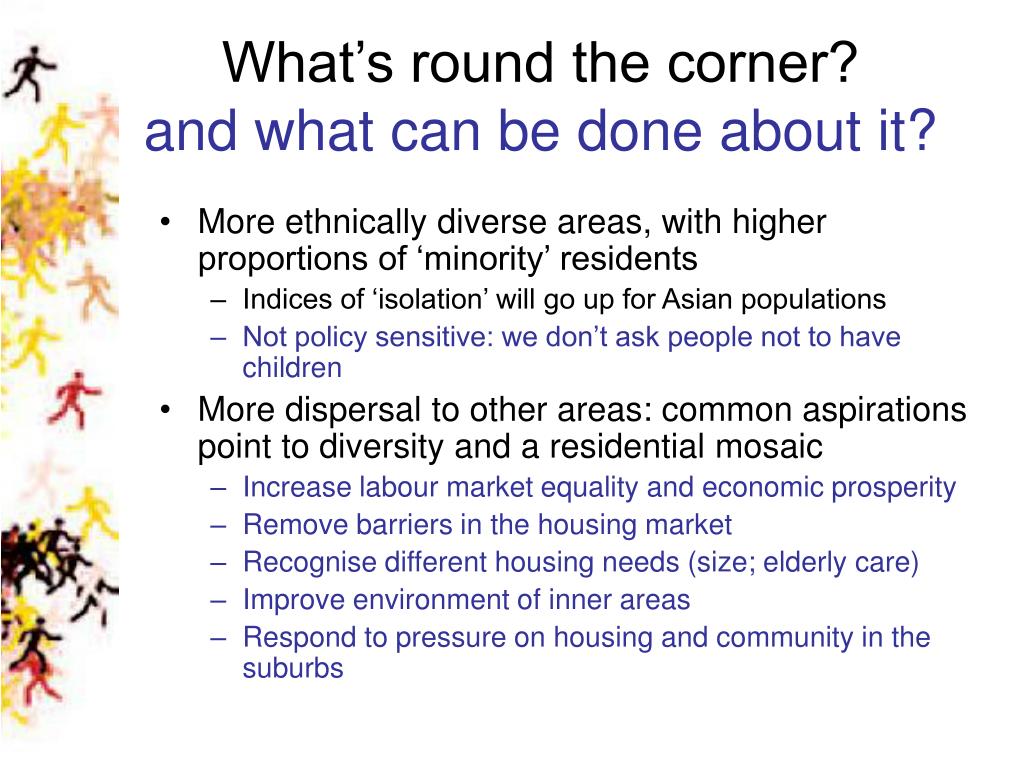 What’s round the corner?
and what can be done about it?

• More ethnically diverse areas, with higher proportions of ‘minority’ residents
– Indices of ‘isolation’ will go up for Asian populations
– Not policy sensitive: we don’t ask people not to have children
• More dispersal to other areas: common aspirations point to diversity and a residential mosaic
– Increase labour market equality and economic prosperity
– Remove barriers in the housing market
– Recognise different housing needs (size; elderly care)
– Improve environment of inner areas
– Respond to pressure on housing and community in the suburbs